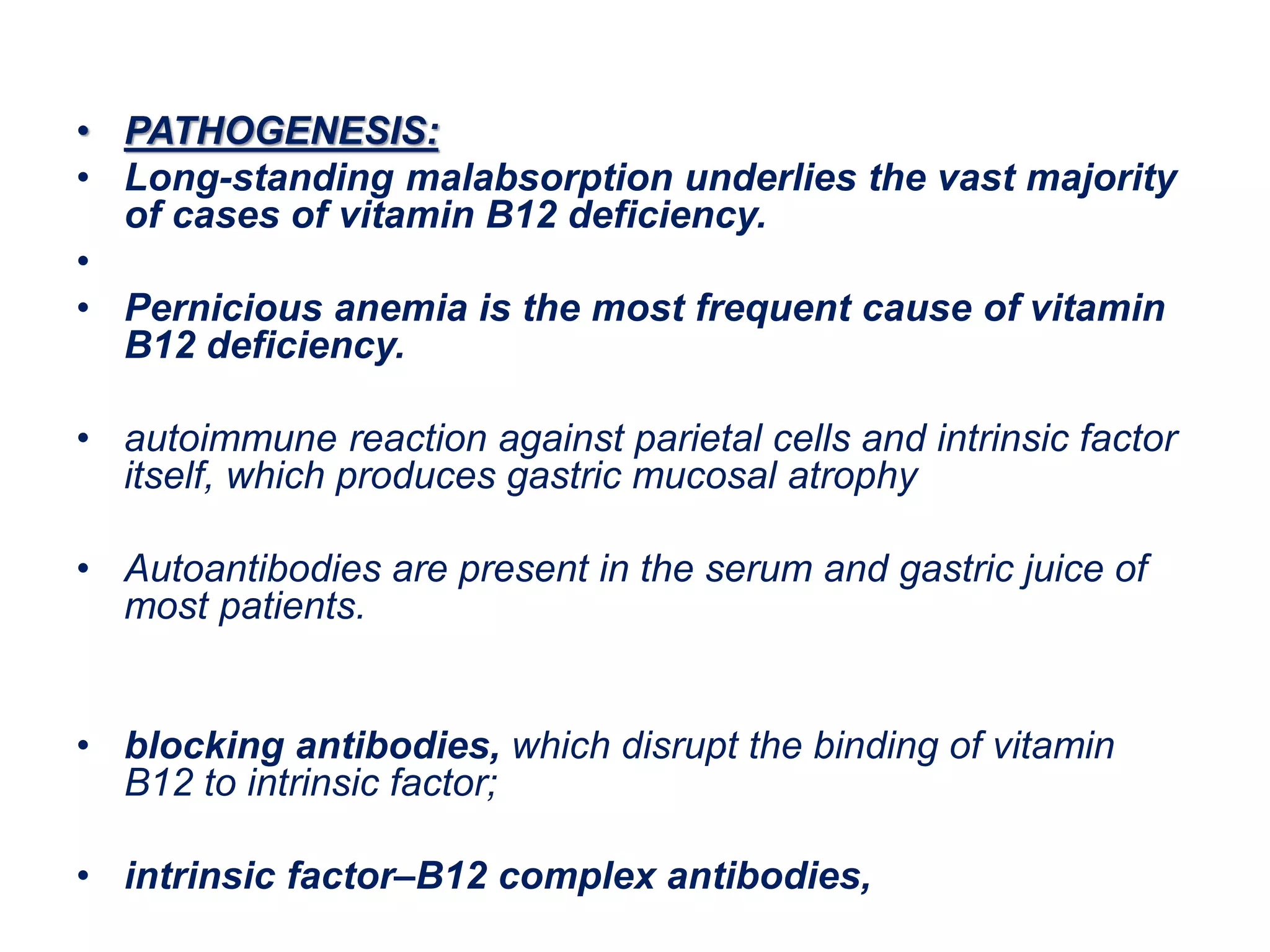 • PATHOGENESIS:
• Long-standing malabsorption underlies the vast majority of cases of vitamin B12 deficiency.
•
• Pernicious anemia is the most frequent cause of vitamin B12 deficiency.

• autoimmune reaction against parietal cells and intrinsic factor itself, which produces gastric mucosal atrophy

• Autoantibodies are present in the serum and gastric juice of most patients.

• blocking antibodies, which disrupt the binding of vitamin B12 to intrinsic factor;

• intrinsic factor–B12 complex antibodies,